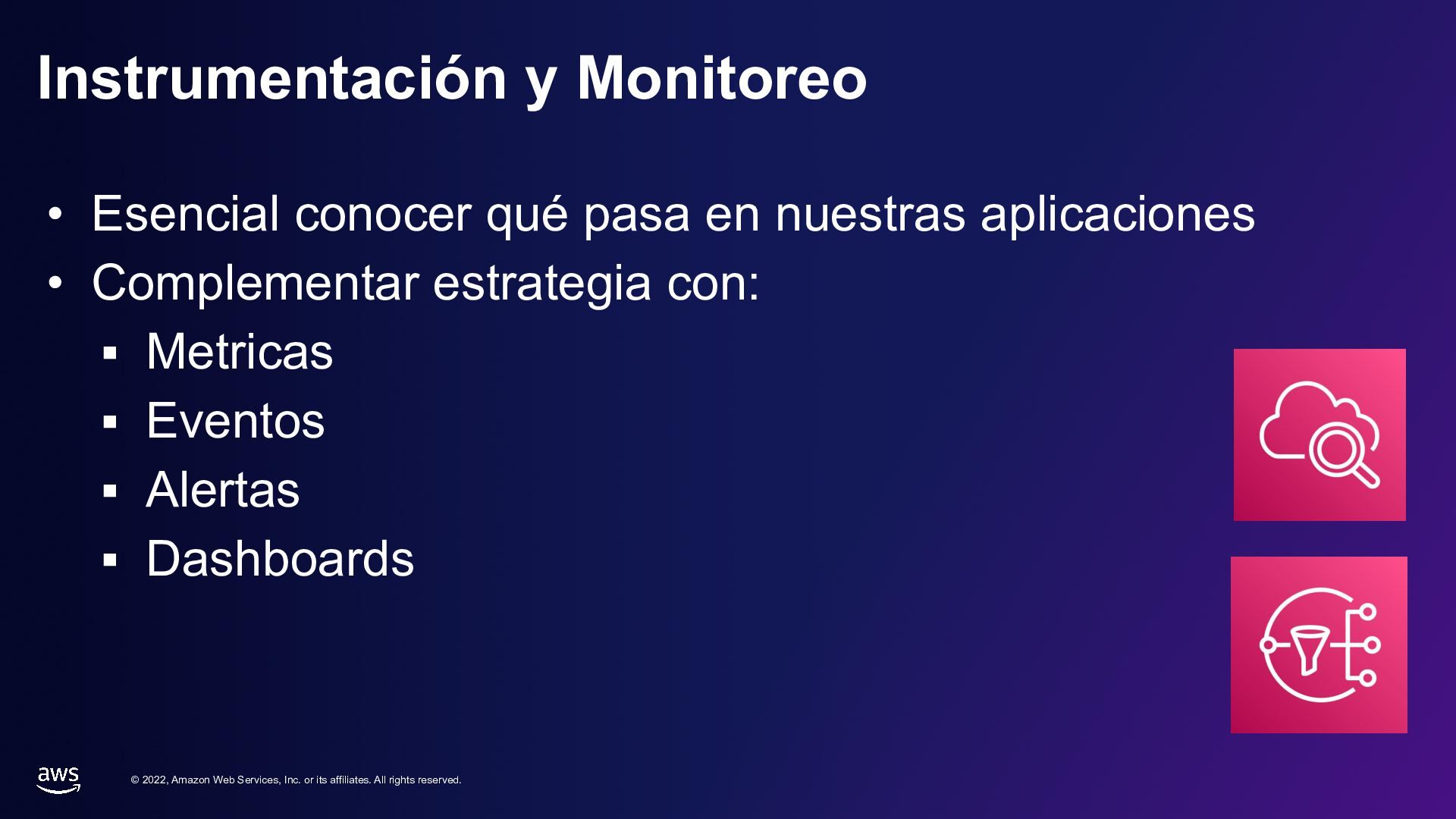 Instrumentación y Monitoreo

• Esencial conocer qué pasa en nuestras aplicaciones
• Complementar estrategia con:
▪ Metricas
▪ Eventos
▪ Alertas
▪ Dashboards

aws

© 2022, Amazon Web Services, Inc. or its affiliates. All rights reserved.